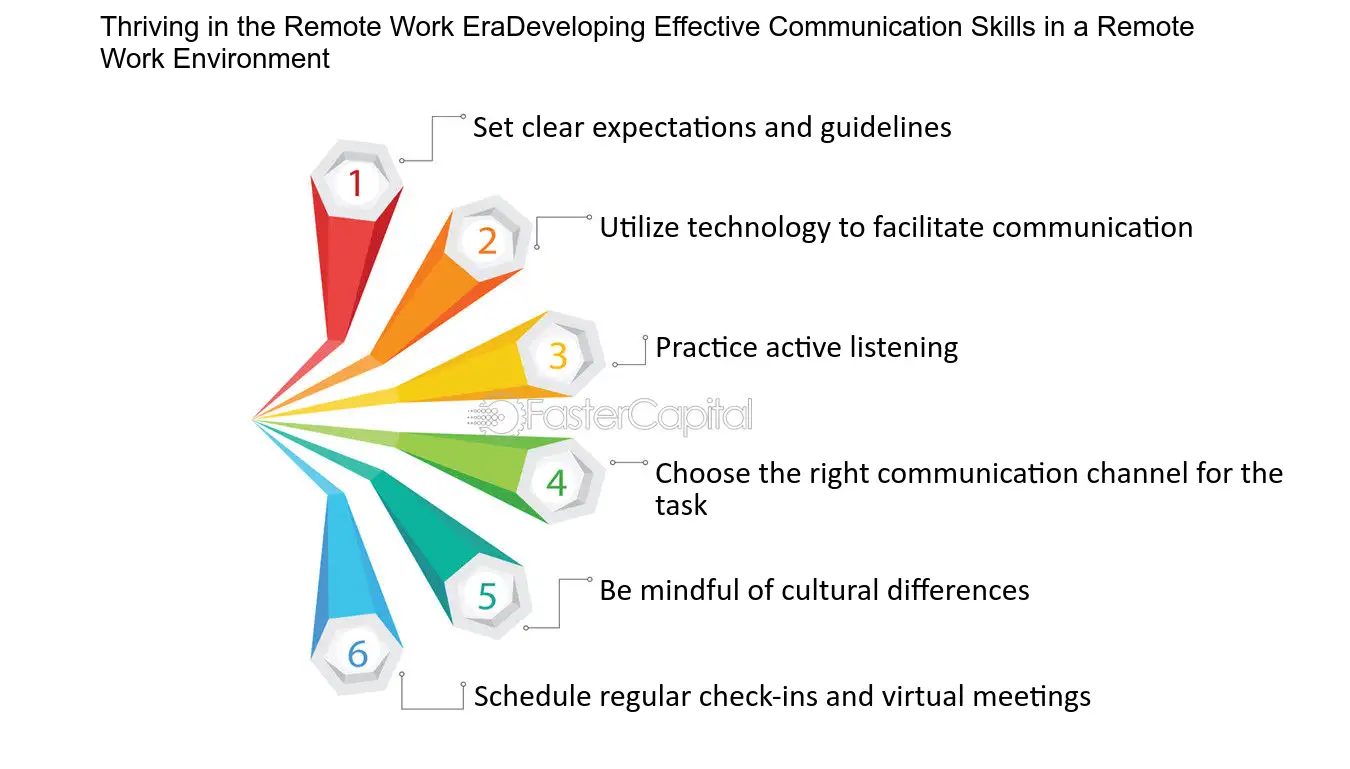 Thriving in the Remote Work EraDeveloping Effective Communication Skills in a Remote Work Environment

1
Set clear expectations and guidelines

2
Utilize technology to facilitate communication

3
Practice active listening

FasterCapital

4
Choose the right communication channel for the task

5
Be mindful of cultural differences

6
Schedule regular check-ins and virtual meetings